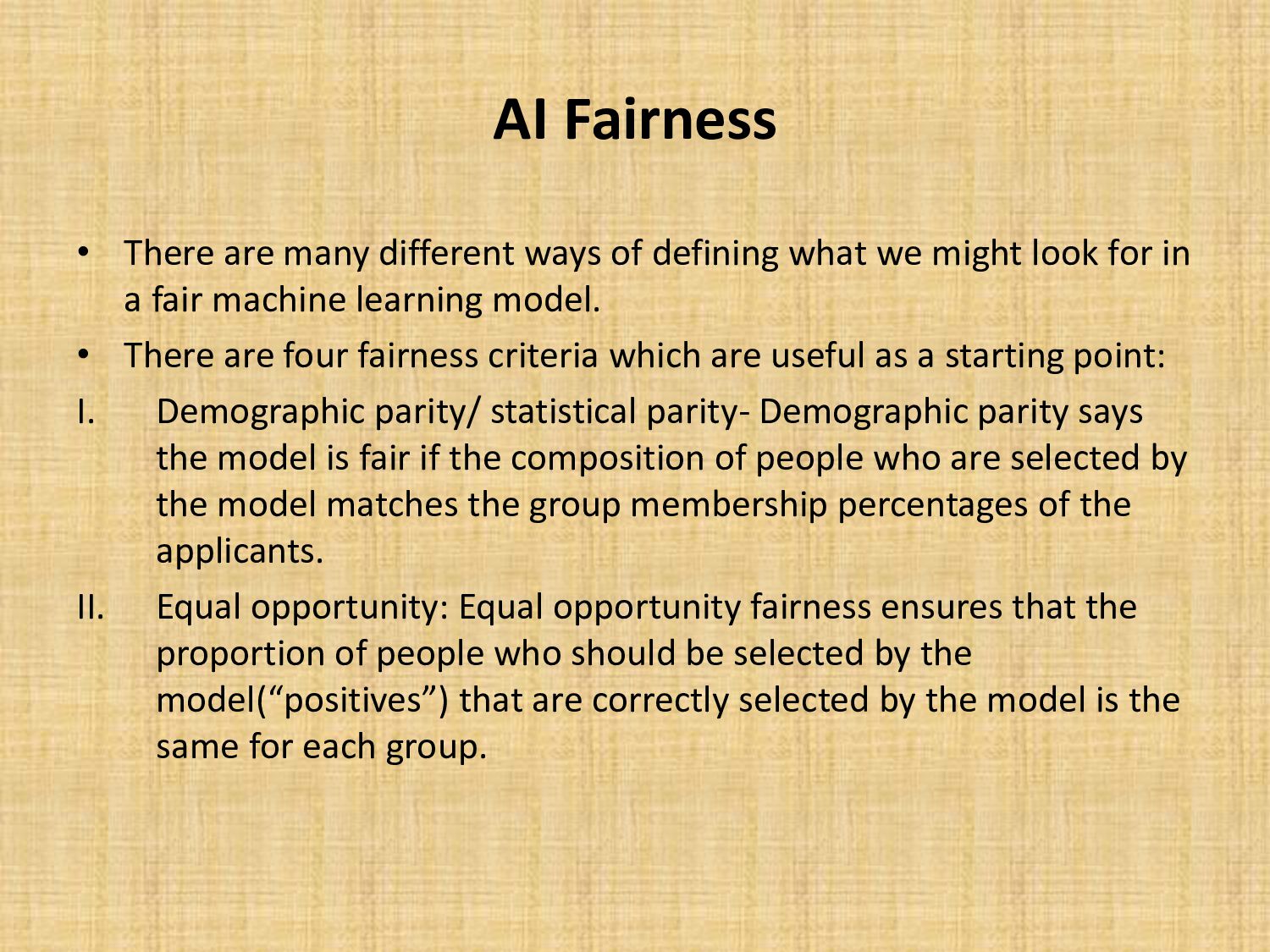 AI Fairness

• There are many different ways of defining what we might look for in a fair machine learning model.

• There are four fairness criteria which are useful as a starting point:

I. Demographic parity/ statistical parity- Demographic parity says the model is fair if the composition of people who are selected by the model matches the group membership percentages of the applicants.

II. Equal opportunity: Equal opportunity fairness ensures that the proportion of people who should be selected by the model(“positives”) that are correctly selected by the model is the same for each group.